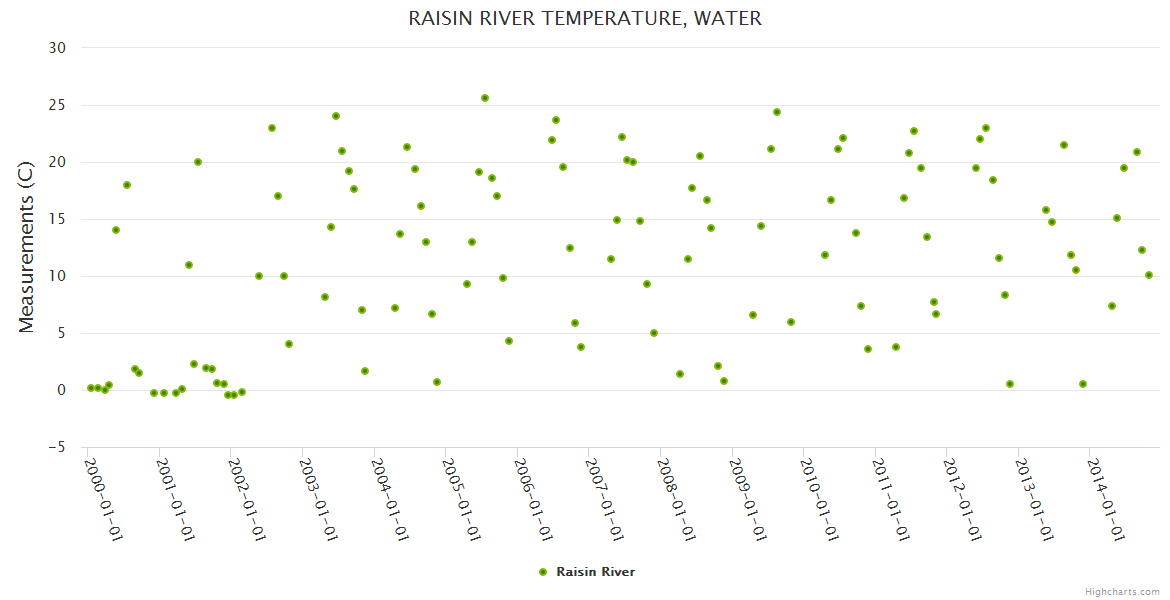 RAISIN RIVER TEMPERATURE, WATER

Measurements (C)

30
25
20
15
10
5
0
−5

2000-01-01
2001-01-01
2002-01-01
2003-01-01
2004-01-01
2005-01-01
2006-01-01
2007-01-01
2008-01-01
2009-01-01
2010-01-01
2011-01-01
2012-01-01
2013-01-01
2014-01-01

Raisin River

Highcharts.com